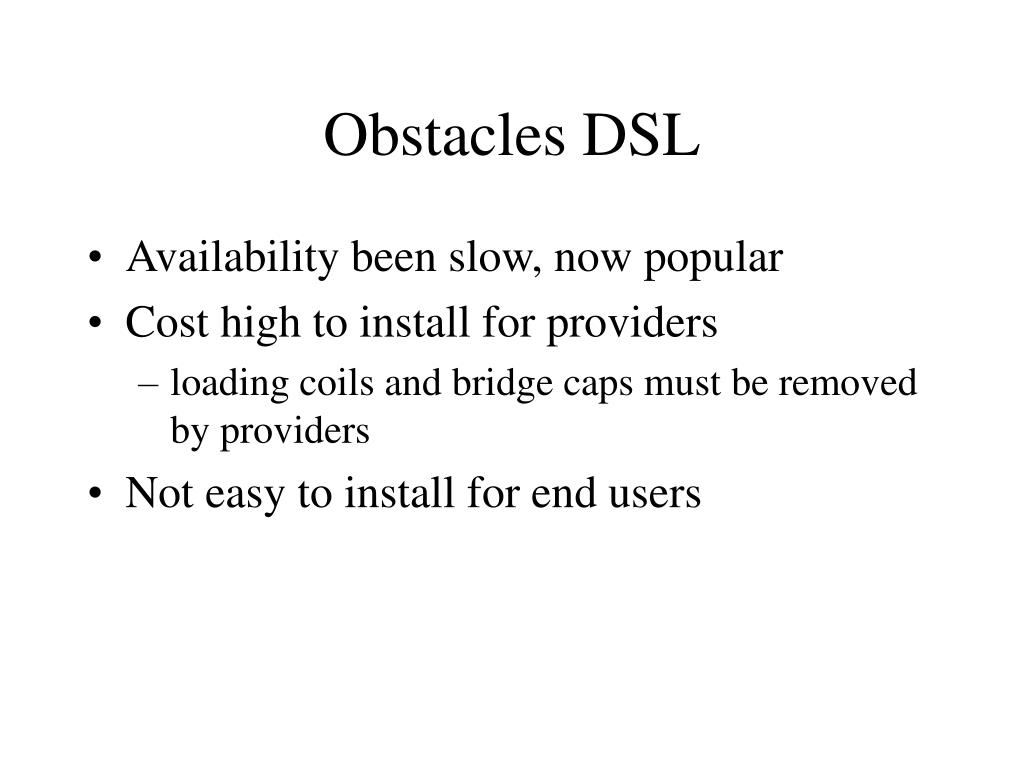 Obstacles DSL

• Availability been slow, now popular
• Cost high to install for providers
– loading coils and bridge caps must be removed by providers
• Not easy to install for end users